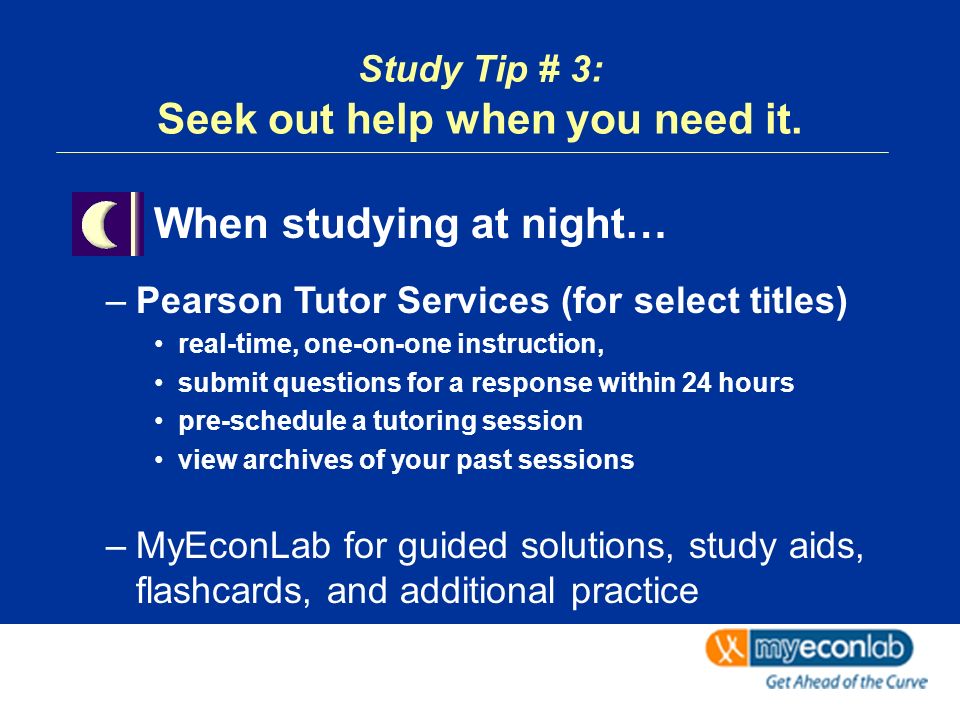 Study Tip # 3:
Seek out help when you need it.

When studying at night…

– Pearson Tutor Services (for select titles)
• real-time, one-on-one instruction,
• submit questions for a response within 24 hours
• pre-schedule a tutoring session
• view archives of your past sessions

– MyEconLab for guided solutions, study aids, flashcards, and additional practice

myeconlab
Get Ahead of the Curve